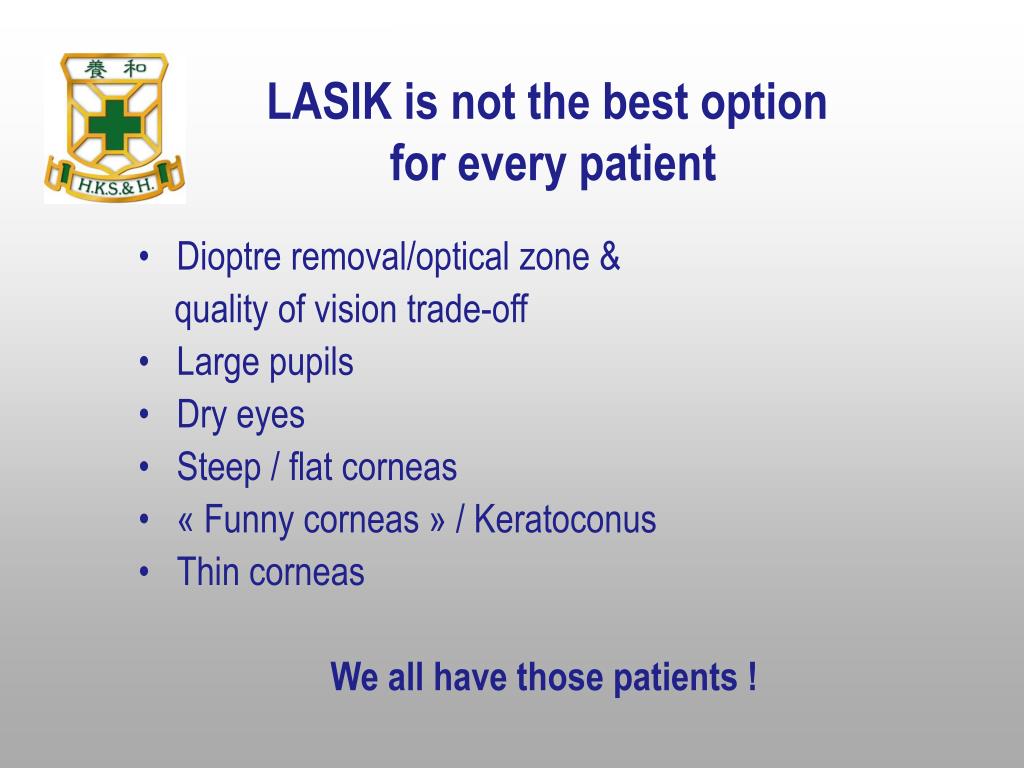 養 和

H.K.S.& H.

LASIK is not the best option for every patient

• Dioptre removal/optical zone & quality of vision trade-off
• Large pupils
• Dry eyes
• Steep / flat corneas
• « Funny corneas » / Keratoconus
• Thin corneas

We all have those patients !